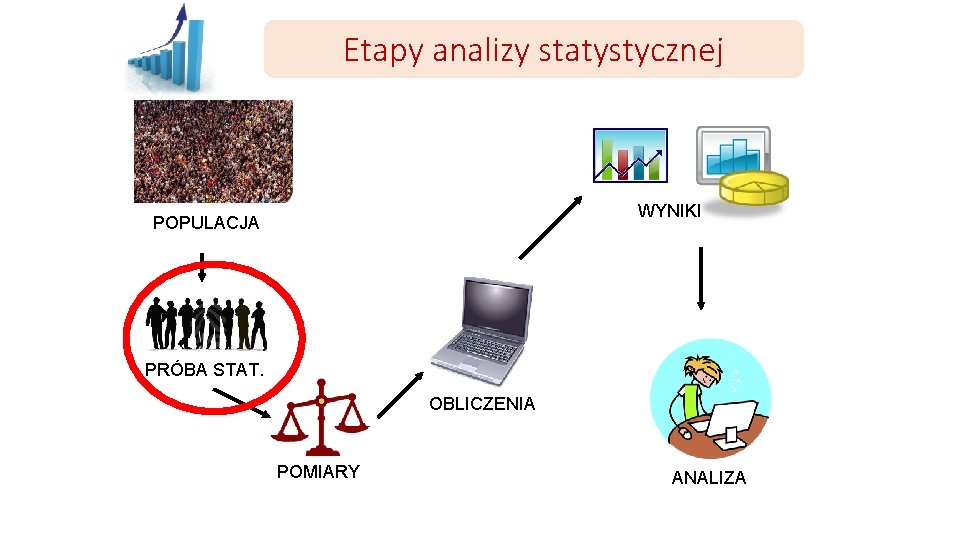 Etapy analizy statystycznej

POPULACJA

PRÓBA STAT.

POMIARY

OBLICZENIA

WYNIKI

ANALIZA